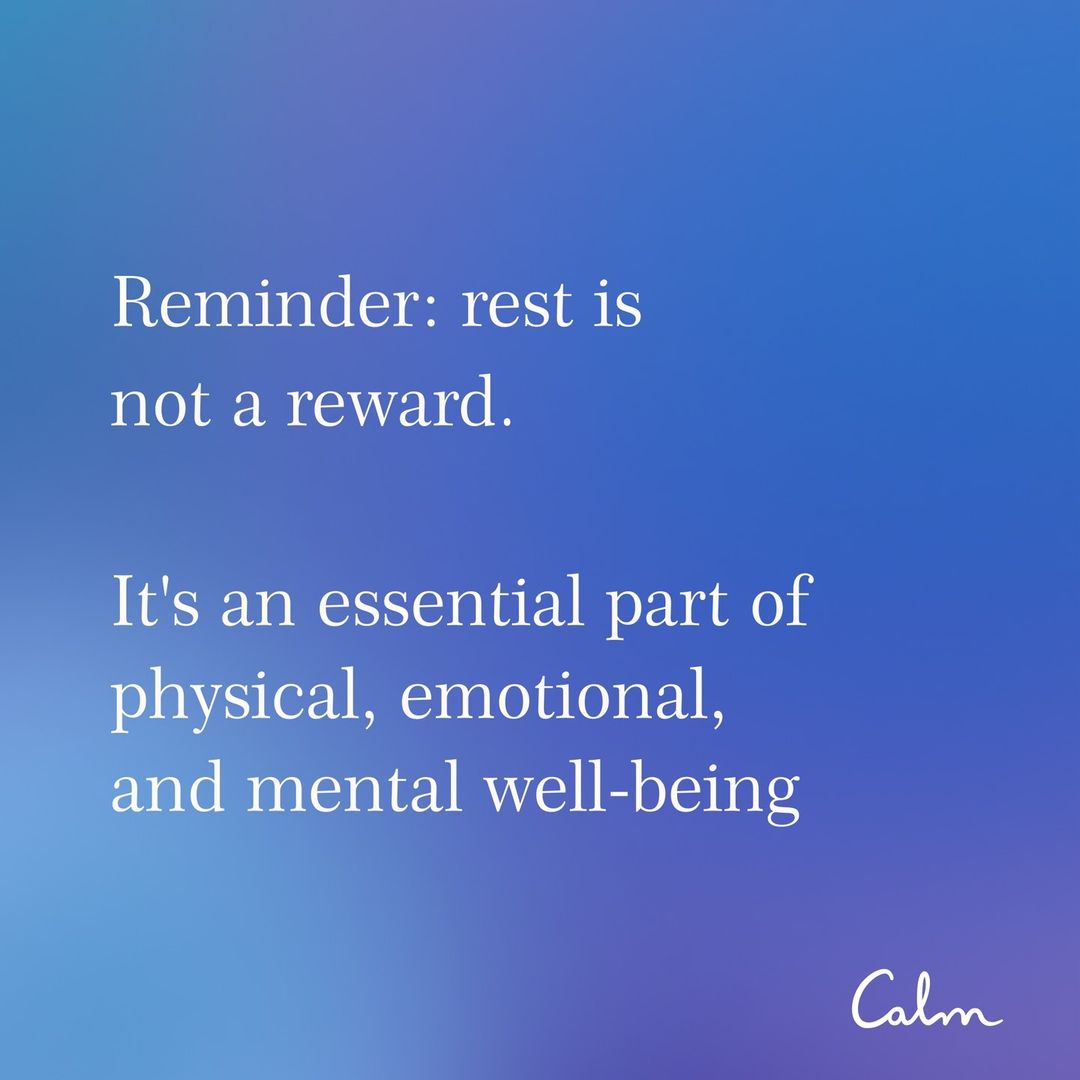 Reminder: rest is not a reward.

It's an essential part of physical, emotional, and mental well-being

Calm